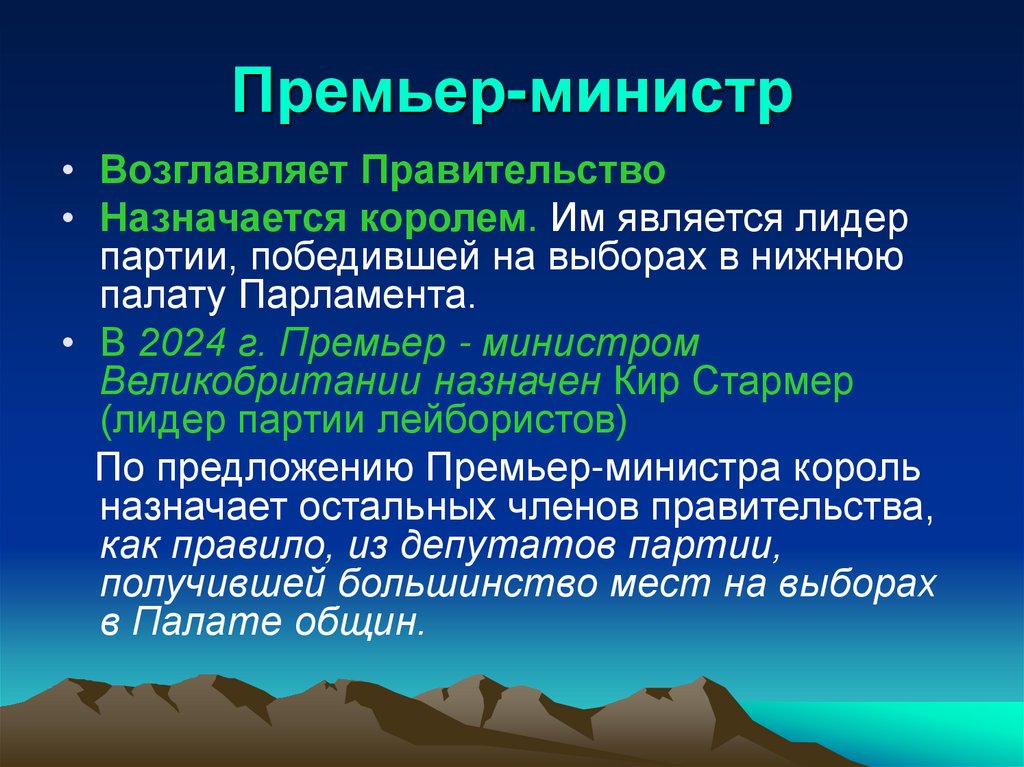 Премьер-министр

• Возглавляет Правительство
• Назначается королем. Им является лидер партии, победившей на выборах в нижнюю палату Парламента.
• В 2024 г. Премьер - министром Великобритании назначен Кир Стармер (лидер партии лейбористов)

По предложению Премьер-министра король назначает остальных членов правительства, как правило, из депутатов партии, получившей большинство мест на выборах в Палате общин.